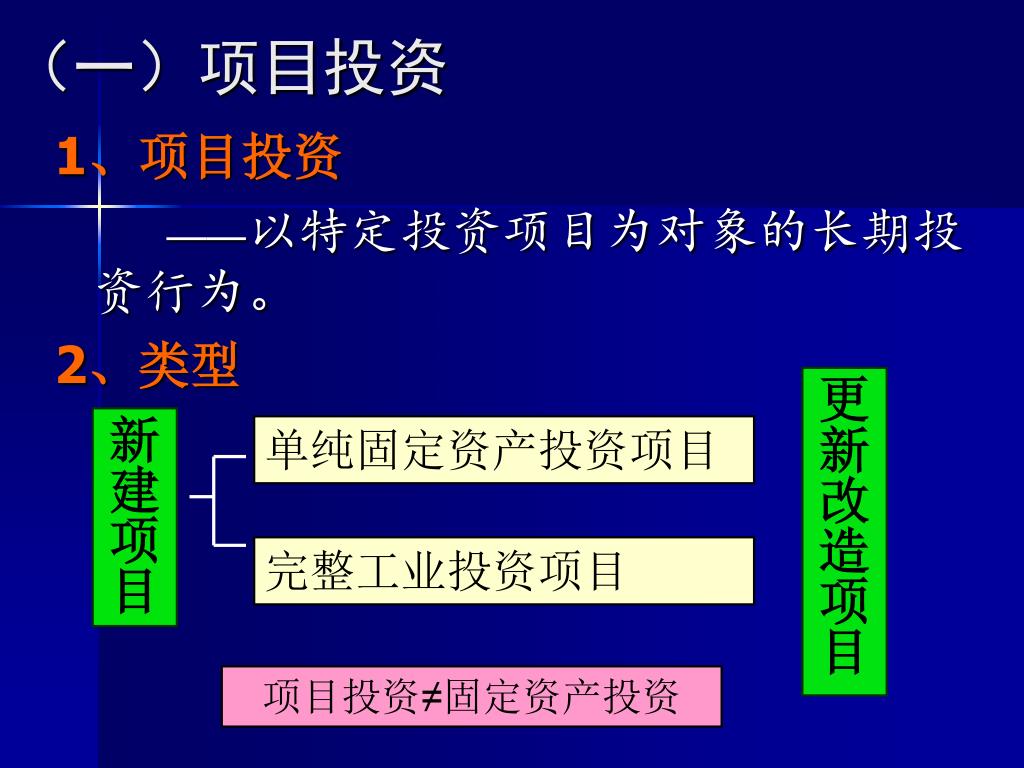 （一）项目投资

1、项目投资

——以特定投资项目为对象的长期投资行为。

2、类型

新建项目

单纯固定资产投资项目

完整工业投资项目

更新改造项目

项目投资≠固定资产投资